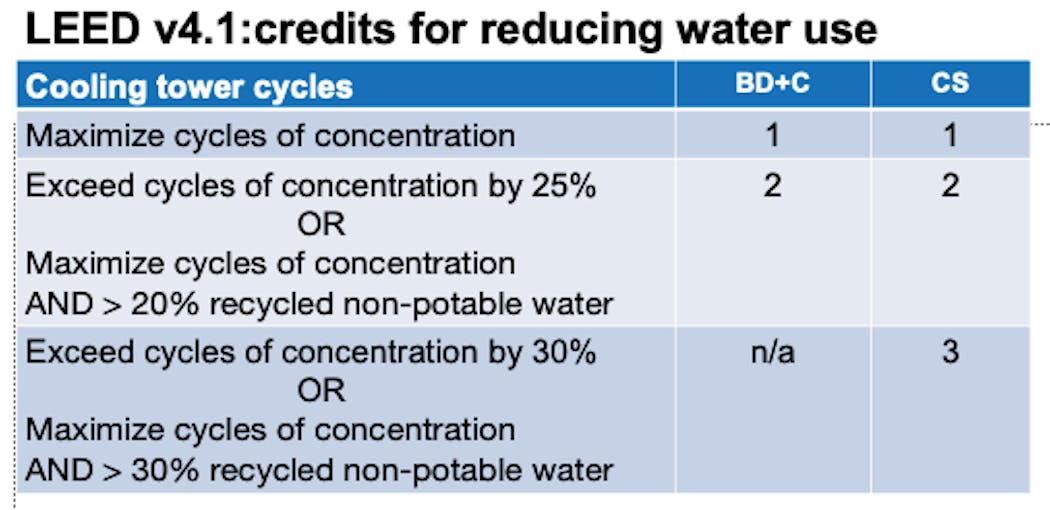 LEED v4.1:credits for reducing water use

| Cooling tower cycles | BD+C | CS |
|---|---|---|
| Maximize cycles of concentration | 1 | 1 |
| Exceed cycles of concentration by 25% OR Maximize cycles of concentration AND > 20% recycled non-potable water | 2 | 2 |
| Exceed cycles of concentration by 30% OR Maximize cycles of concentration AND > 30% recycled non-potable water | n/a | 3 |